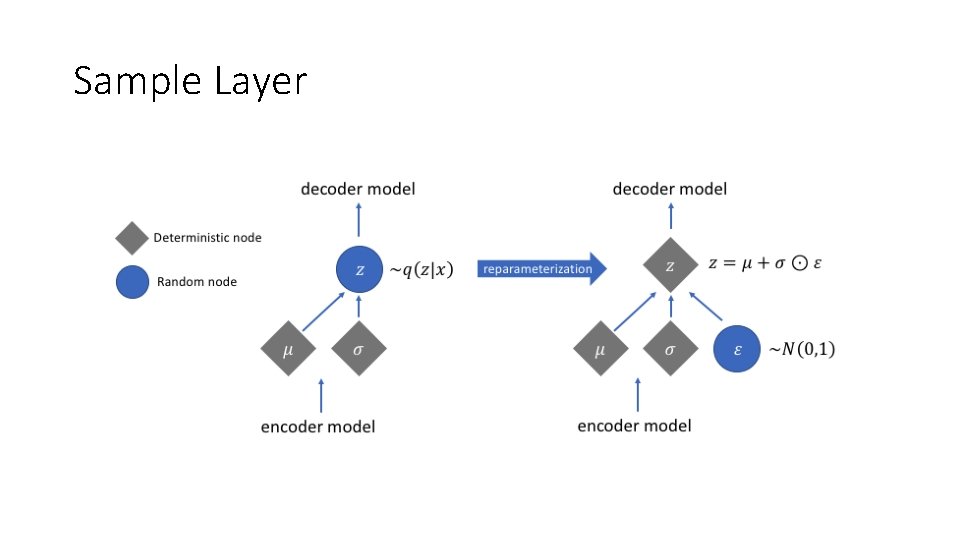 Sample Layer

Deterministic node

Random node

decoder model

$z$ $\sim q(z|x)$

$\mu$ $\sigma$

encoder model

reparameterization

decoder model

$z$ $z = \mu + \sigma \odot \varepsilon$

$\mu$ $\sigma$ $\varepsilon$ $\sim N(0,1)$

encoder model